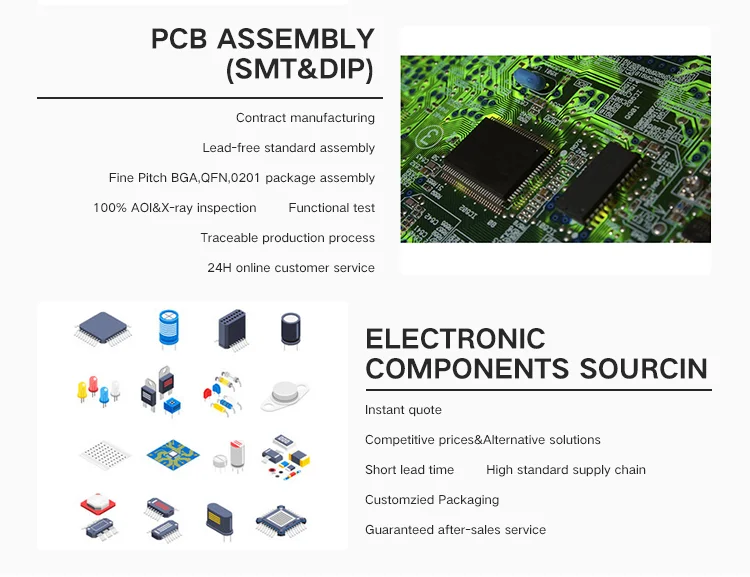 PCB ASSEMBLY (SMT&DIP)

Contract manufacturing

Lead-free standard assembly

Fine Pitch BGA,QFN,0201 package assembly

100% AOI&X-ray inspection Functional test

Traceable production process

24H online customer service

ELECTRONIC COMPONENTS SOURCIN

Instant quote

Competitive prices&Alternative solutions

Short lead time High standard supply chain

Customzied Packaging

Guaranteed after-sales service